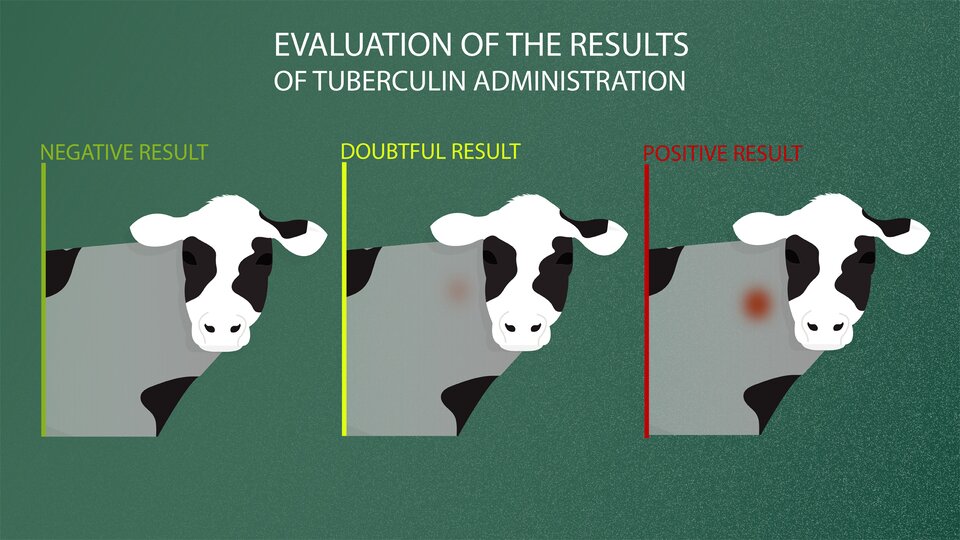 EVALUATION OF THE RESULTS
OF TUBERCULIN ADMINISTRATION

NEGATIVE RESULT

DOUBTFUL RESULT

POSITIVE RESULT